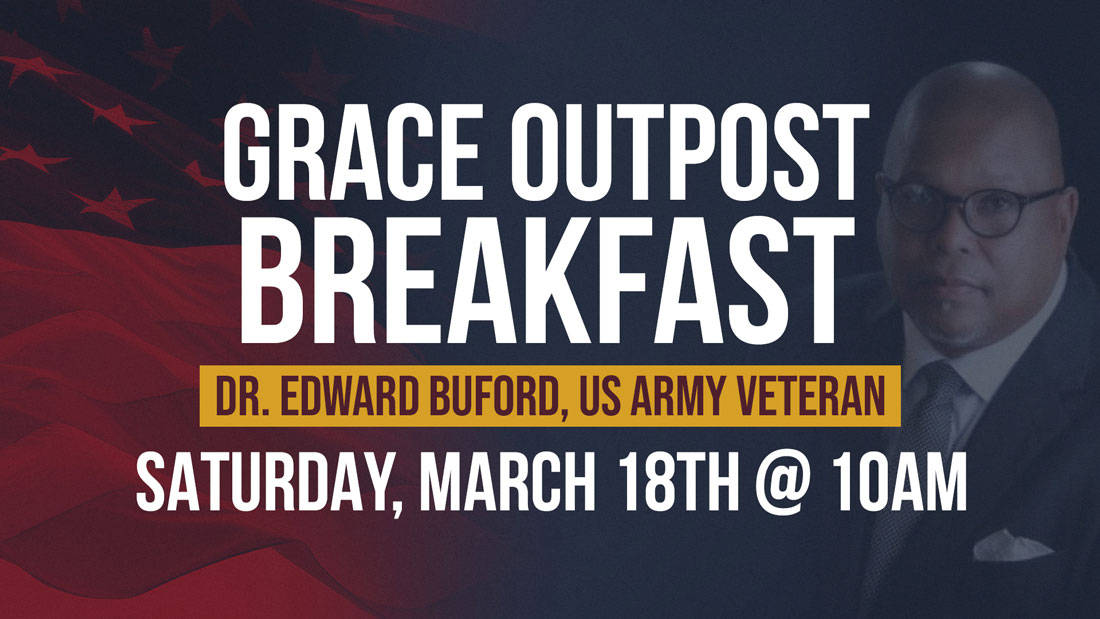 GRACE OUTPOST BREAKFAST

DR. EDWARD BUFORD, US ARMY VETERAN

SATURDAY, MARCH 18TH @ 10AM